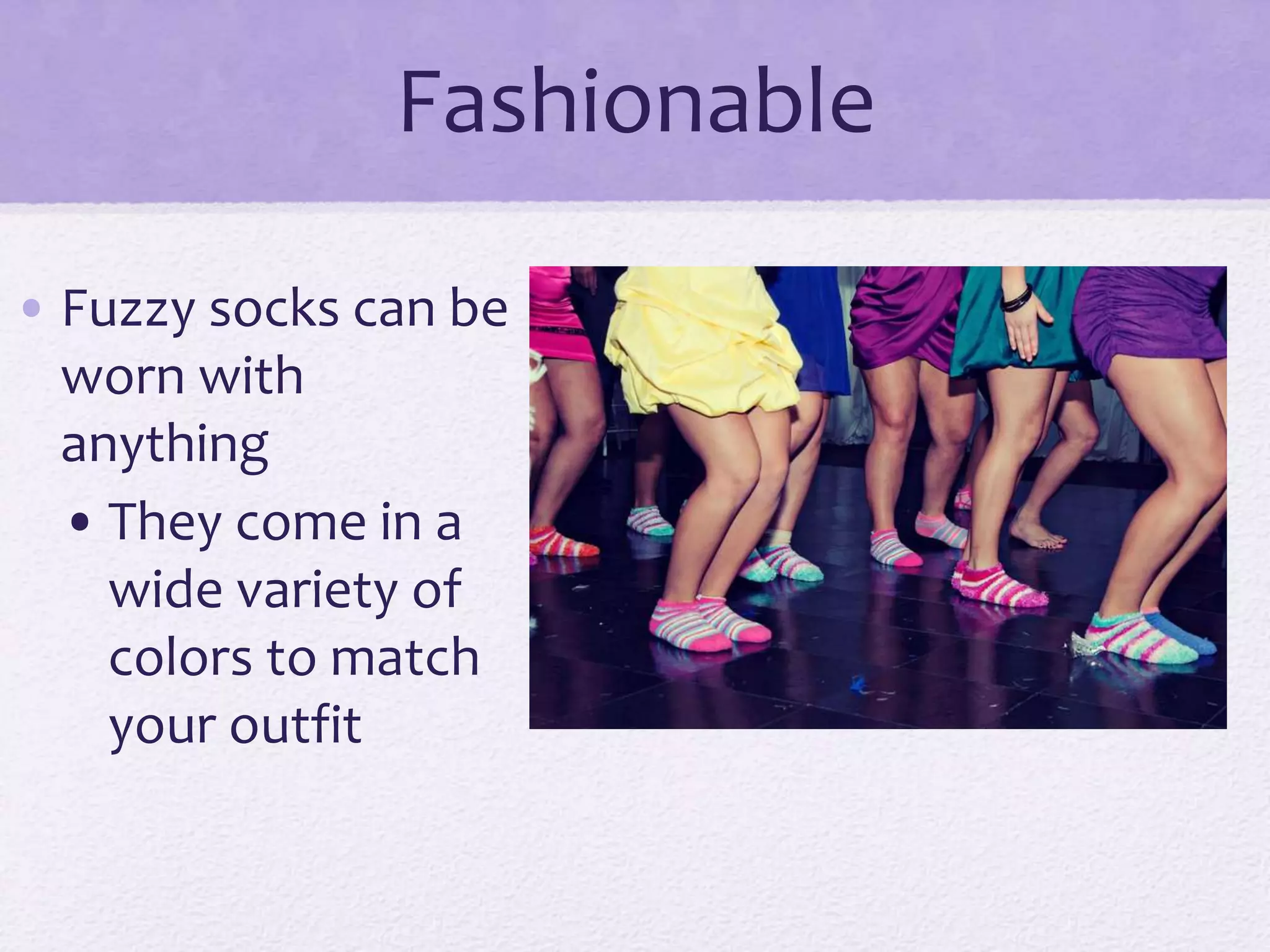 Fashionable

• Fuzzy socks can be worn with anything
  • They come in a wide variety of colors to match your outfit